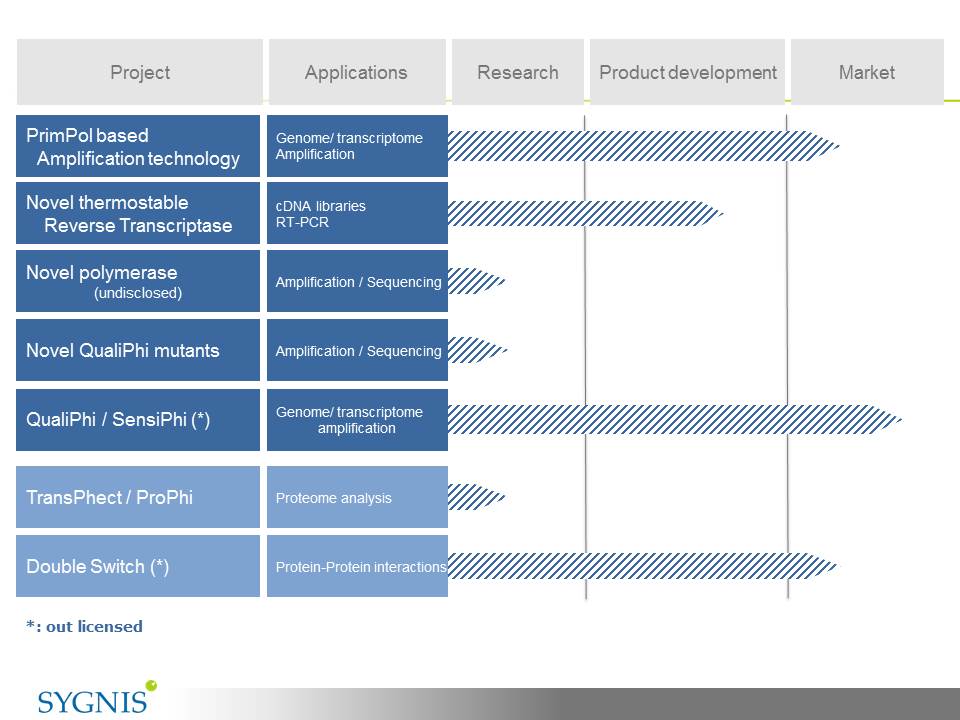 | Project | Applications | Research | Product development | Market |
|---|---|---|---|---|
| PrimPol based Amplification technology | Genome/ transcriptome Amplification | | | |
| Novel thermostable Reverse Transcriptase | cDNA libraries RT-PCR | | | |
| Novel polymerase (undisclosed) | Amplification / Sequencing | | | |
| Novel QualiPhi mutants | Amplification / Sequencing | | | |
| QualiPhi / SensiPhi (*) | Genome/ transcriptome amplification | | | |
| TransPhect / ProPhi | Proteome analysis | | | |
| Double Switch (*) | Protein-Protein interactions | | | |

*: out licensed

SYGNIS